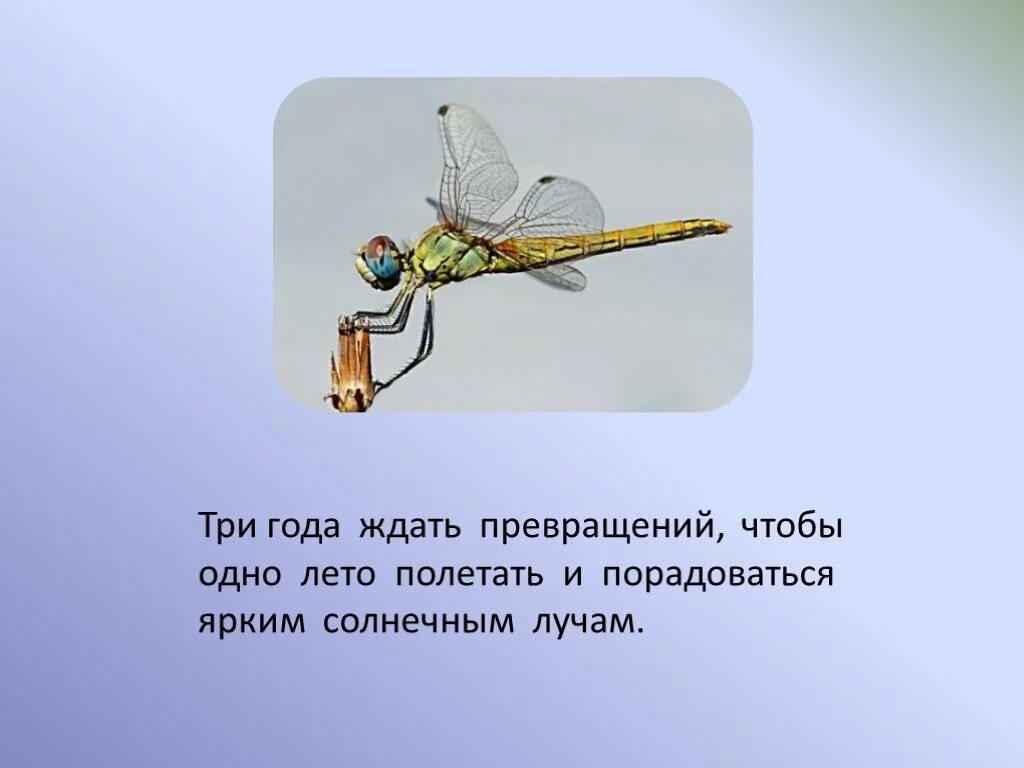 Три года ждать превращений, чтобы одно лето полетать и порадоваться ярким солнечным лучам.